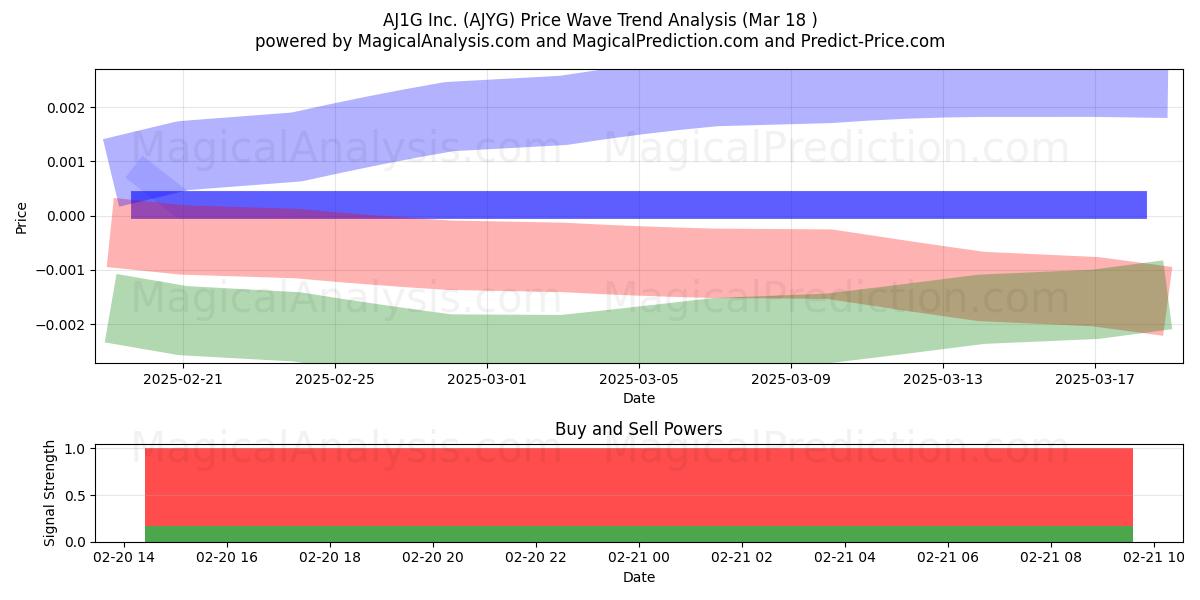 AJ1G Inc. (AJYG) Price Wave Trend Analysis (Mar 18 )
powered by MagicalAnalysis.com and MagicalPrediction.com and Predict-Price.com

MagicalAnalysis.com MagicalPrediction.com
MagicalAnalysis.com MagicalPrediction.com

Price
0.002
0.001
0.000
−0.001
−0.002

2025-02-21 2025-02-25 2025-03-01 2025-03-05 2025-03-09 2025-03-13 2025-03-17
Date

Buy and Sell Powers
MagicalAnalysis.com MagicalPrediction.com
Signal Strength
1.0
0.5
0.0
02-20 14 02-20 16 02-20 18 02-20 20 02-20 22 02-21 00 02-21 02 02-21 04 02-21 06 02-21 08 02-21 10
Date